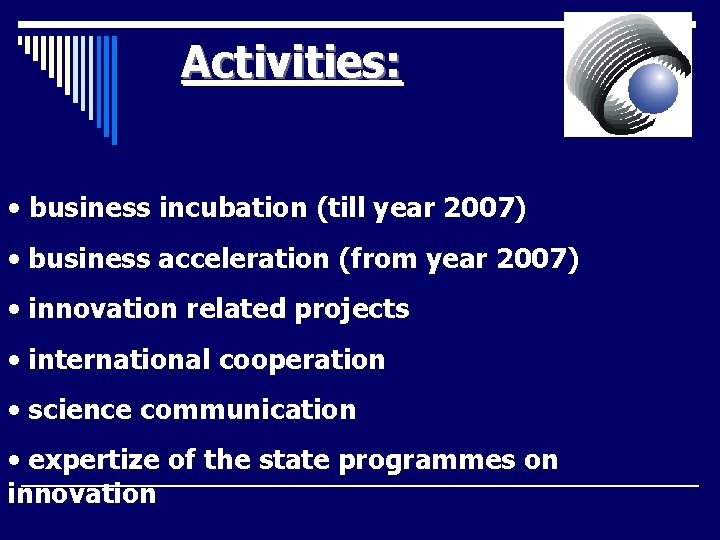 Activities:

• business incubation (till year 2007)

• business acceleration (from year 2007)

• innovation related projects

• international cooperation

• science communication

• expertize of the state programmes on innovation